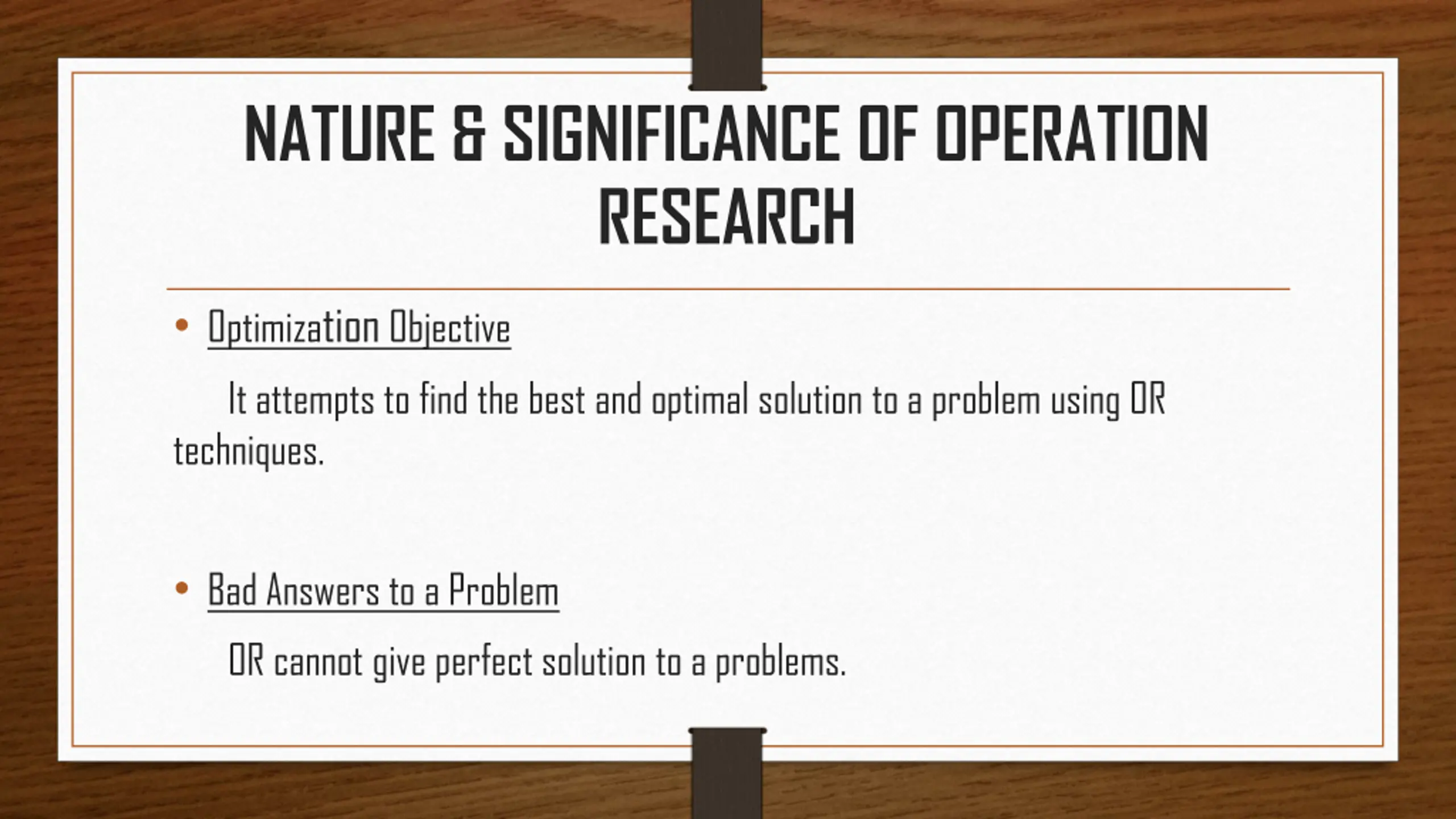 NATURE & SIGNIFICANCE OF OPERATION RESEARCH

• Optimization Objective

It attempts to find the best and optimal solution to a problem using OR techniques.

• Bad Answers to a Problem

OR cannot give perfect solution to a problems.